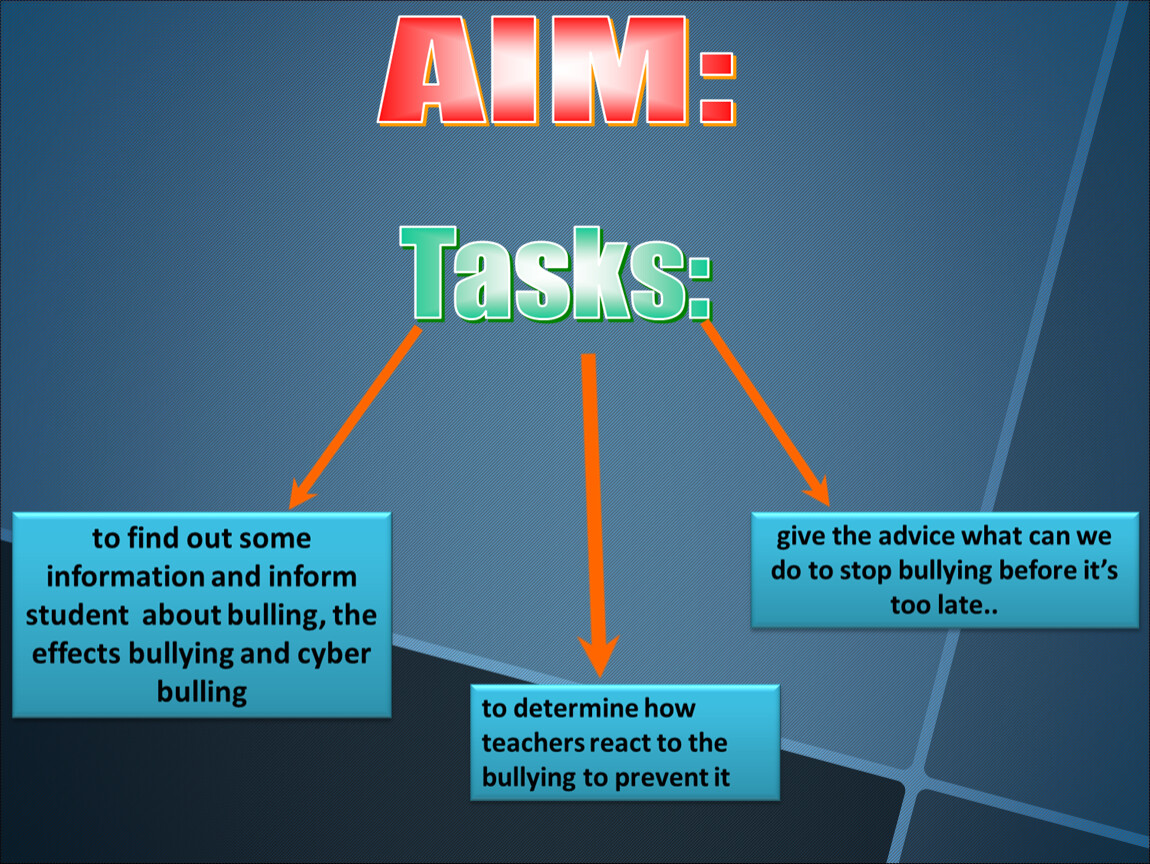 AIM:

Tasks:

to find out some information and inform student about bulling, the effects bullying and cyber bulling

to determine how teachers react to the bullying to prevent it

give the advice what can we do to stop bullying before it's too late..